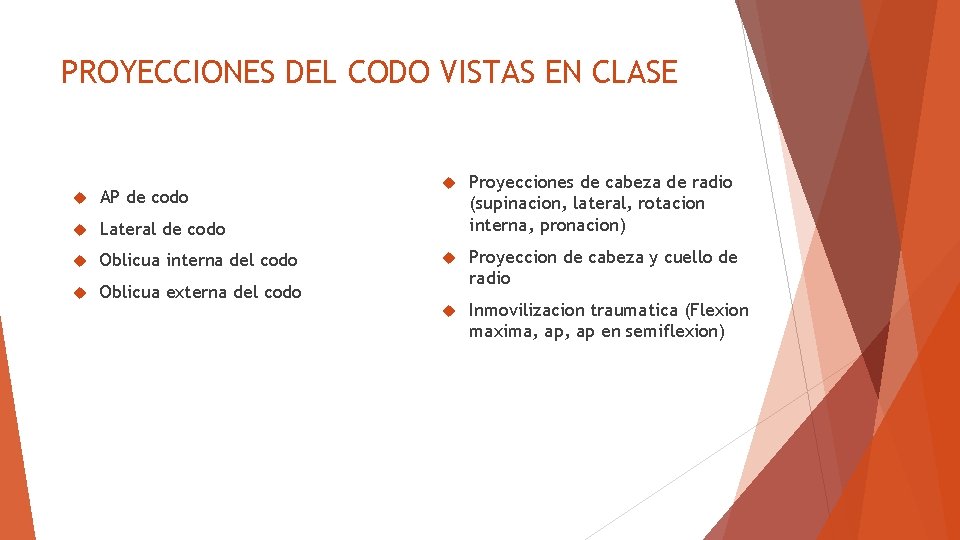 PROYECCIONES DEL CODO VISTAS EN CLASE

AP de codo

Lateral de codo

Oblicua interna del codo

Oblicua externa del codo

Proyecciones de cabeza de radio (supinacion, lateral, rotacion interna, pronacion)

Proyeccion de cabeza y cuello de radio

Inmovilizacion traumatica (Flexion maxima, ap, ap en semiflexion)